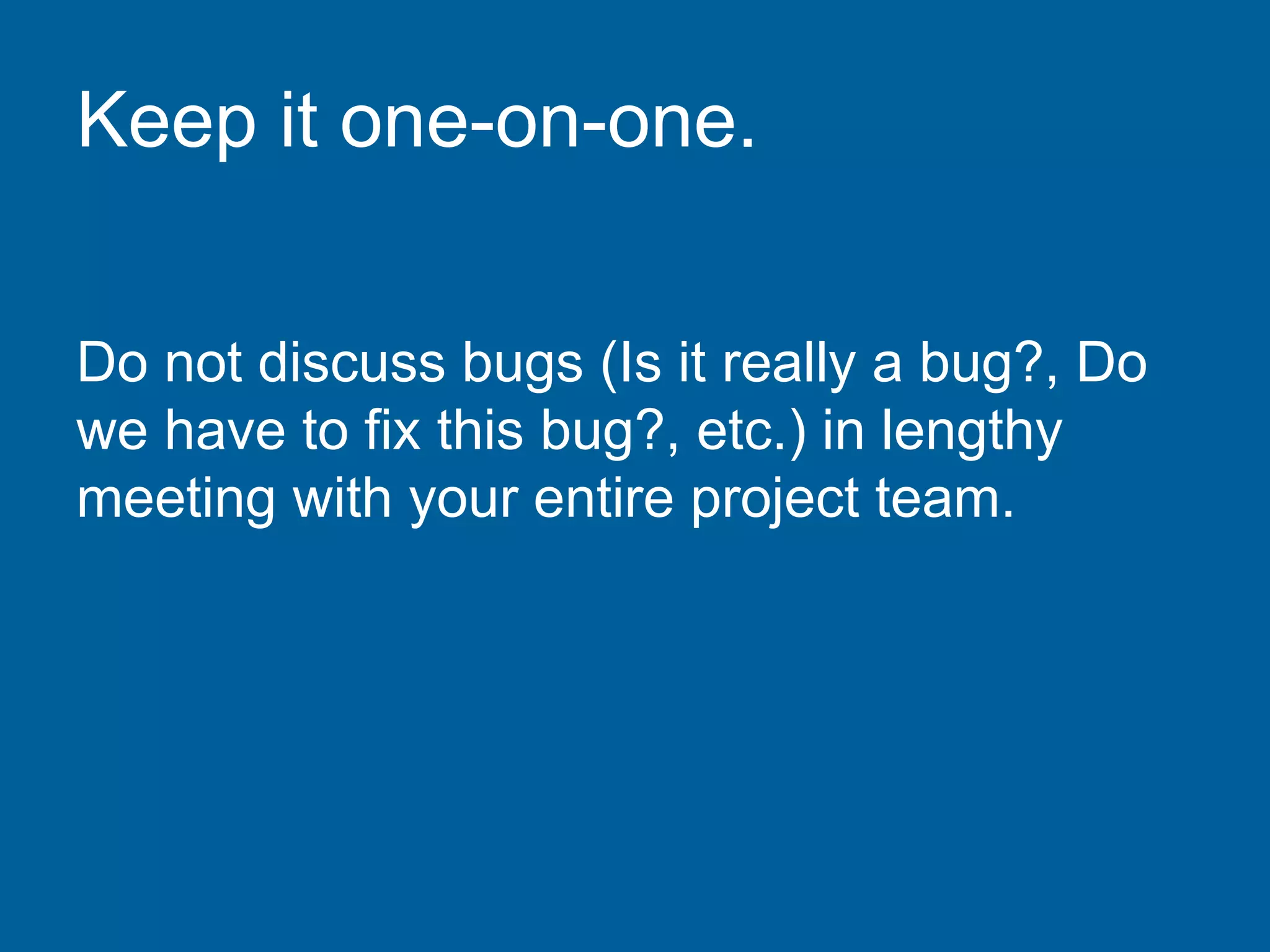 Keep it one-on-one.

Do not discuss bugs (Is it really a bug?, Do we have to fix this bug?, etc.) in lengthy meeting with your entire project team.